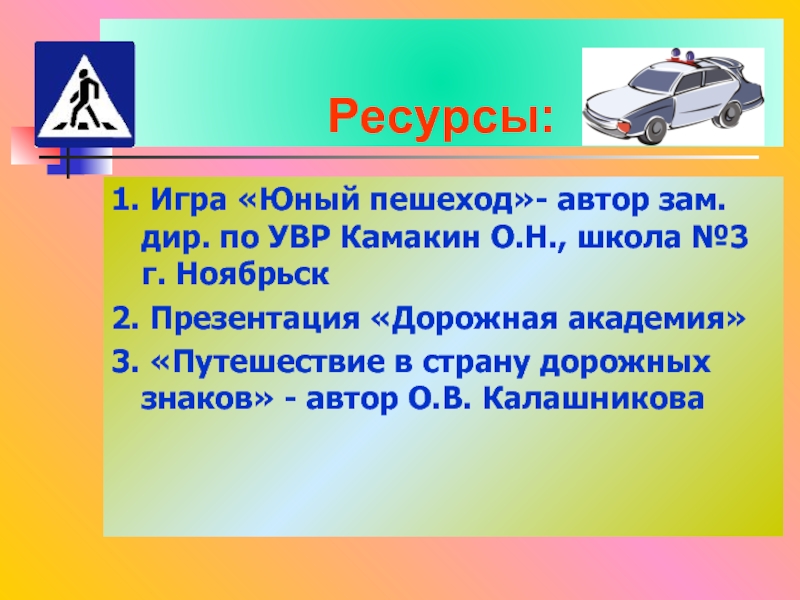 Ресурсы:

1. Игра «Юный пешеход»- автор зам. дир. по УВР Камакин О.Н., школа №3 г. Ноябрьск

2. Презентация «Дорожная академия»

3. «Путешествие в страну дорожных знаков» - автор О.В. Калашникова